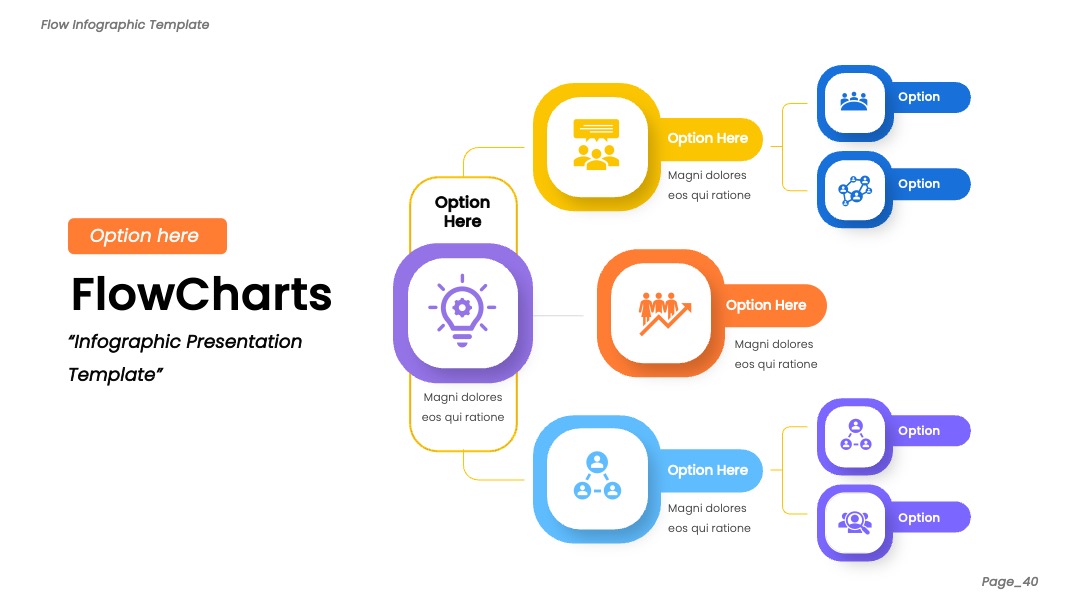 Flow Infographic Template

Option here

FlowCharts

"Infographic Presentation Template"

Option Here

Magni dolores eos qui ratione

Option Here

Magni dolores eos qui ratione

Option

Option

Option Here

Magni dolores eos qui ratione

Option Here

Magni dolores eos qui ratione

Option

Option

Page_40